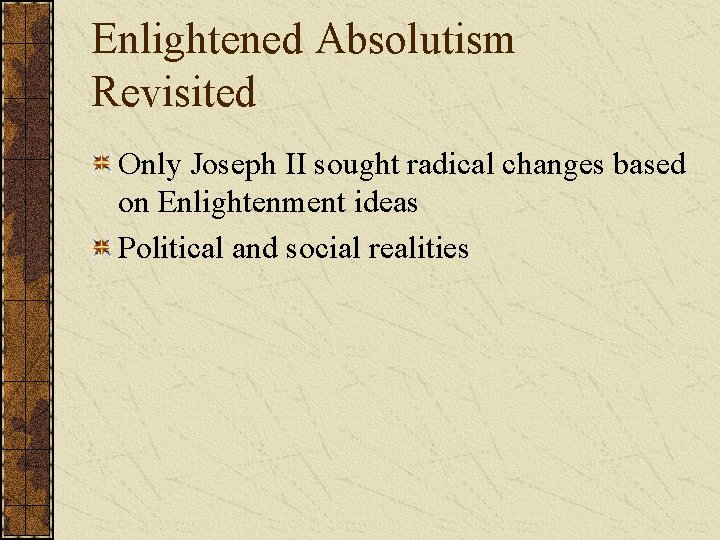 Enlightened Absolutism Revisited

Only Joseph II sought radical changes based on Enlightenment ideas

Political and social realities